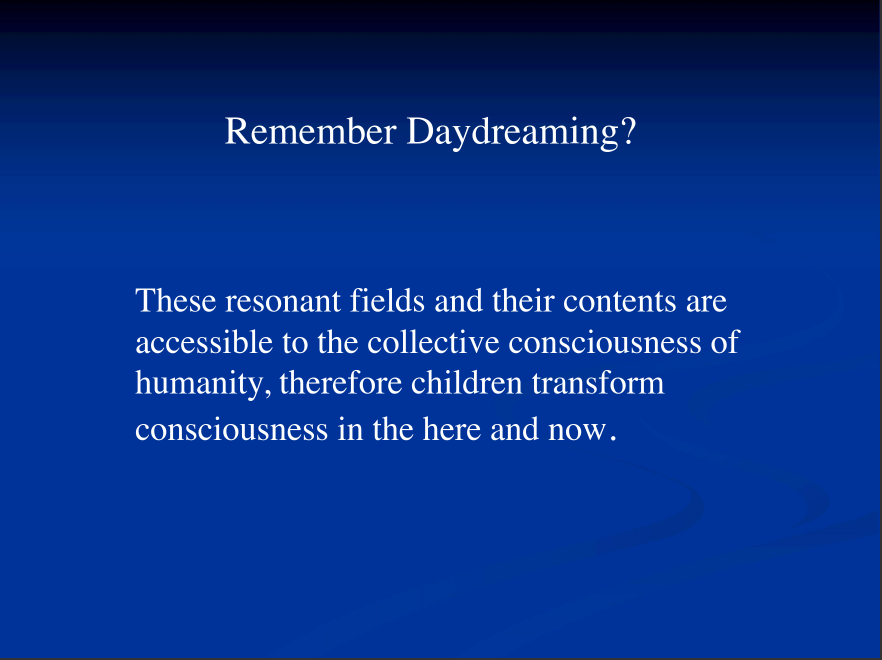 Remember Daydreaming?

These resonant fields and their contents are accessible to the collective consciousness of humanity, therefore children transform consciousness in the here and now.